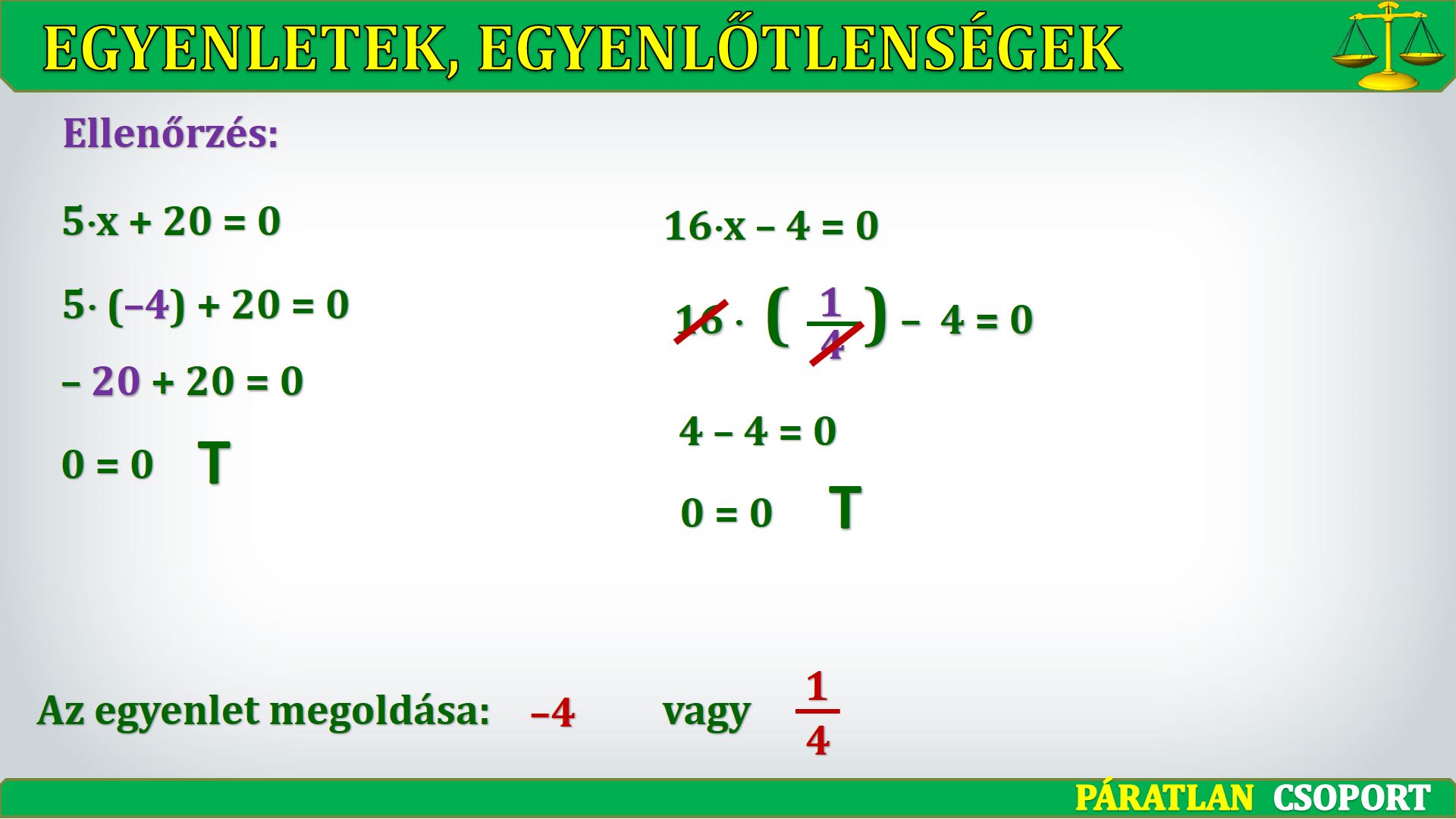 EGYENLETEK, EGYENLŐTLENSÉGEK

Ellenőrzés:

$5 \cdot x + 20 = 0$

$5 \cdot (-4) + 20 = 0$

$-20 + 20 = 0$

$0 = 0$ T

$16 \cdot x - 4 = 0$

$16 \cdot \left(\frac{1}{4}\right) - 4 = 0$

$4 - 4 = 0$

$0 = 0$ T

Az egyenlet megoldása: $-4$ vagy $\frac{1}{4}$

PÁRATLAN CSOPORT